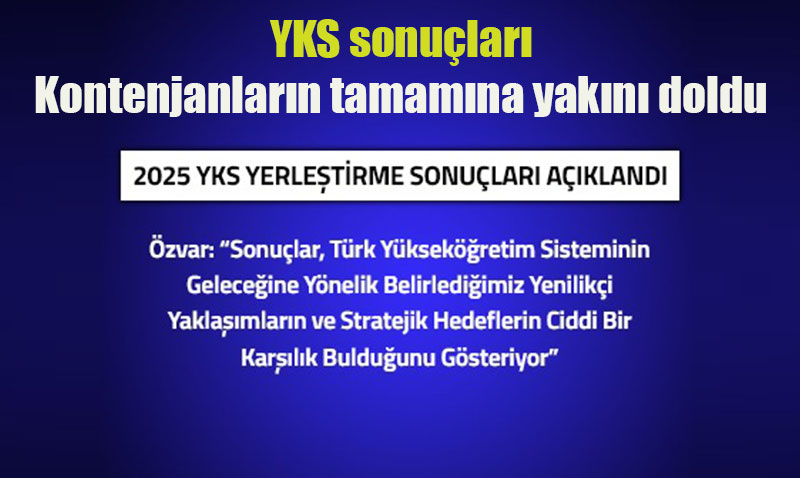 YKS sonuçları
Kontenjanların tamamına yakını doldu

2025 YKS YERLEŞTİRME SONUÇLARI AÇIKLANDI

Özvar: “Sonuçlar, Türk Yükseköğretim Sisteminin Geleceğine Yönelik Belirlediğimiz Yenilikçi Yaklaşımların ve Stratejik Hedeflerin Ciddi Bir Karşılık Bulduğunu Gösteriyor”